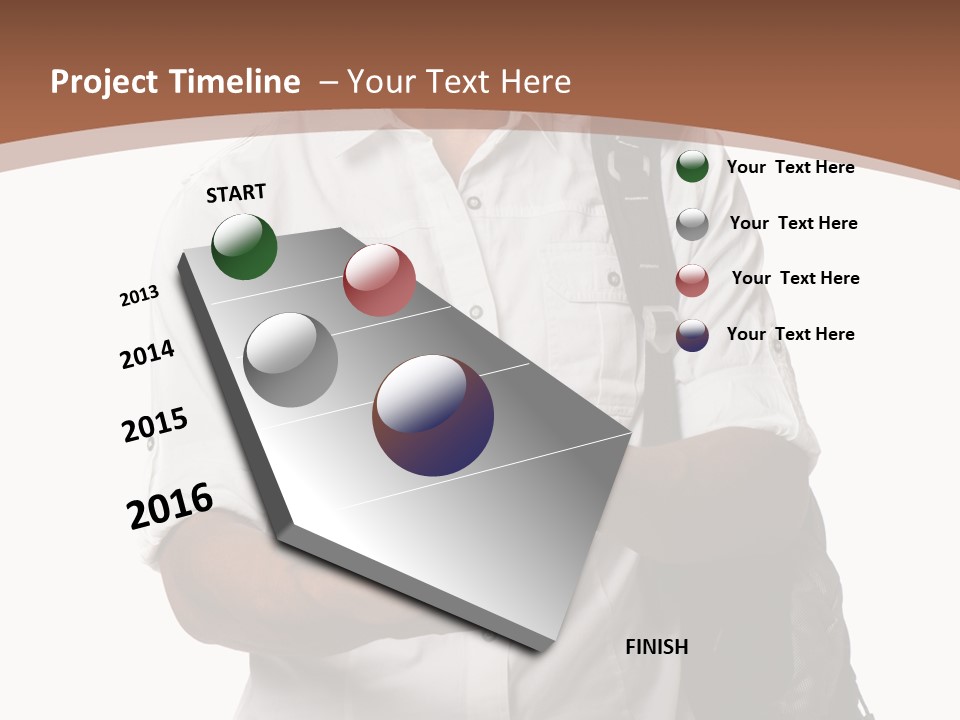 Project Timeline – Your Text Here

START

2013

2014

2015

2016

FINISH

Your Text Here

Your Text Here

Your Text Here

Your Text Here